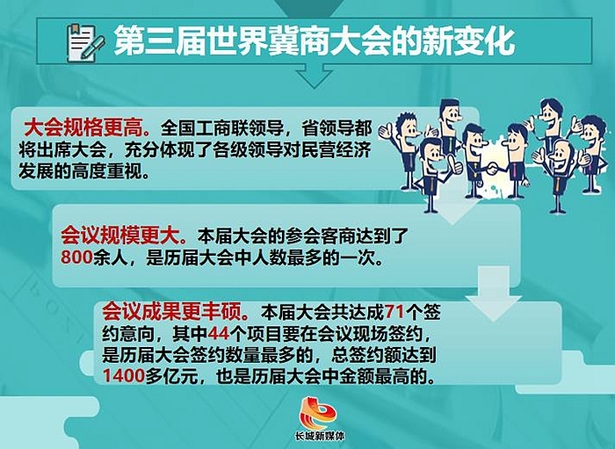 第三届世界冀商大会的新变化

大会规格更高。全国工商联领导，省领导都将出席大会，充分体现了各级领导对民营经济发展的高度重视。

会议规模更大。本届大会的参会客商达到了800余人，是历届大会中人数最多的一次。

会议成果更丰硕。本届大会共达成71个签约意向，其中44个项目要在会议现场签约，是历届大会签约数量最多的，总签约额达到1400多亿元，也是历届大会中金额最高的。

长城新媒体